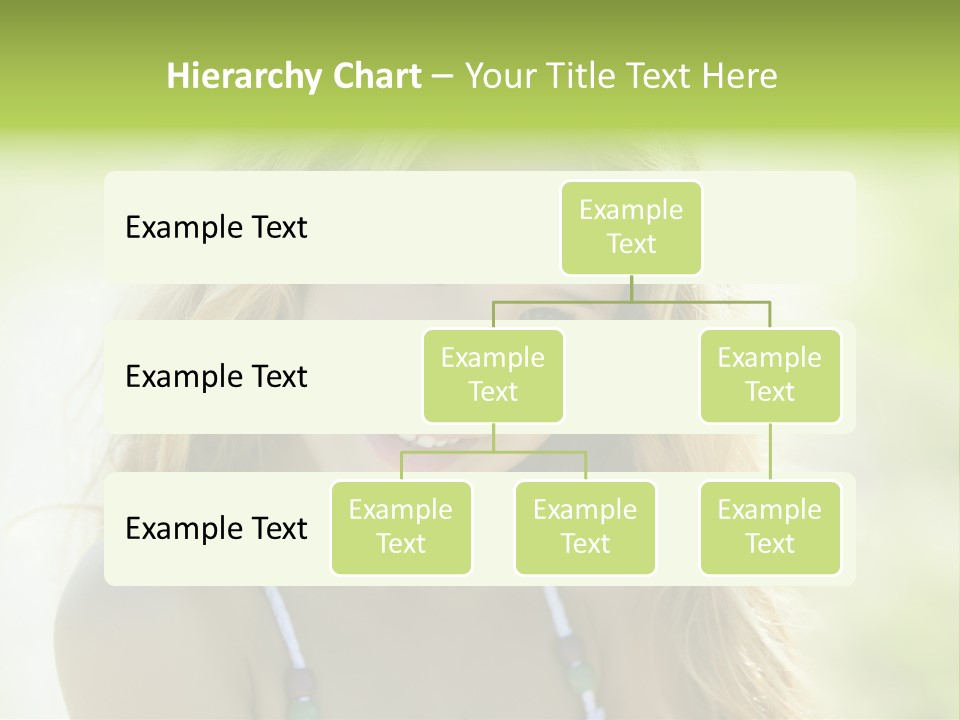 Hierarchy Chart – Your Title Text Here

Example Text

Example Text

Example Text

Example Text

Example Text

Example Text

Example Text

Example Text

Example Text